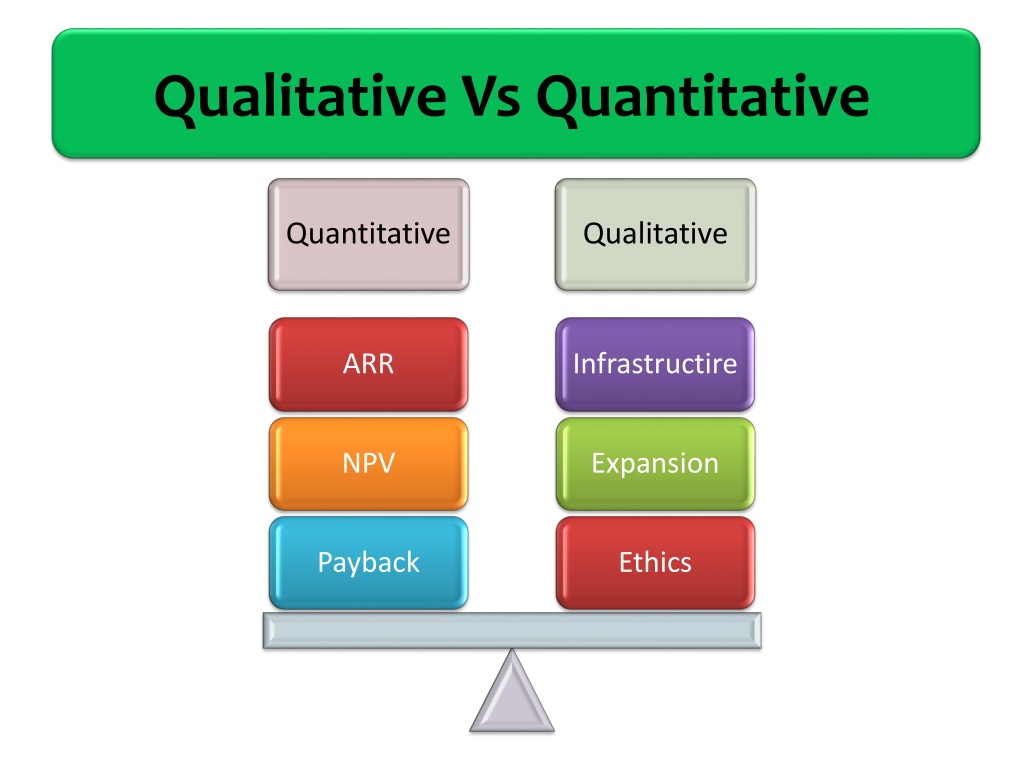 Qualitative Vs Quantitative

Quantitative

ARR

NPV

Payback

Qualitative

Infrastructire

Expansion

Ethics